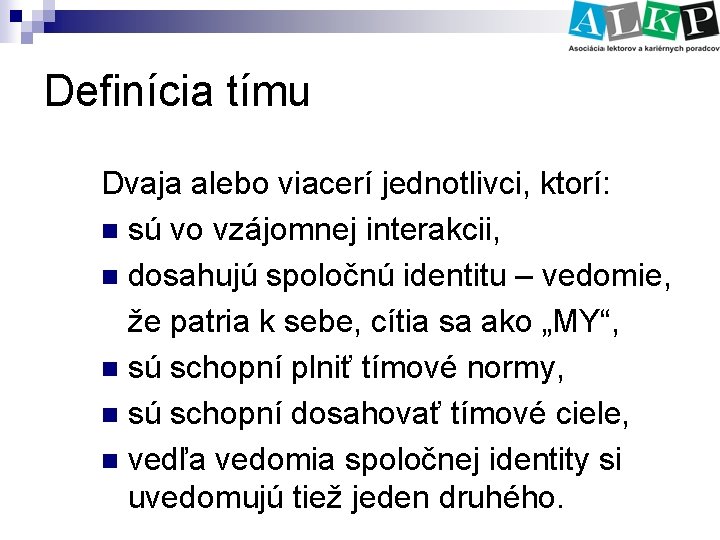 ALKP
Asociácia lektorov a kariérnych poradcov

Definícia tímu

Dvaja alebo viacerí jednotlivci, ktorí:

- sú vo vzájomnej interakcii,
- dosahujú spoločnú identitu – vedomie, že patria k sebe, cítia sa ako „MY“,
- sú schopní plniť tímové normy,
- sú schopní dosahovať tímové ciele,
- vedľa vedomia spoločnej identity si uvedomujú tiež jeden druhého.